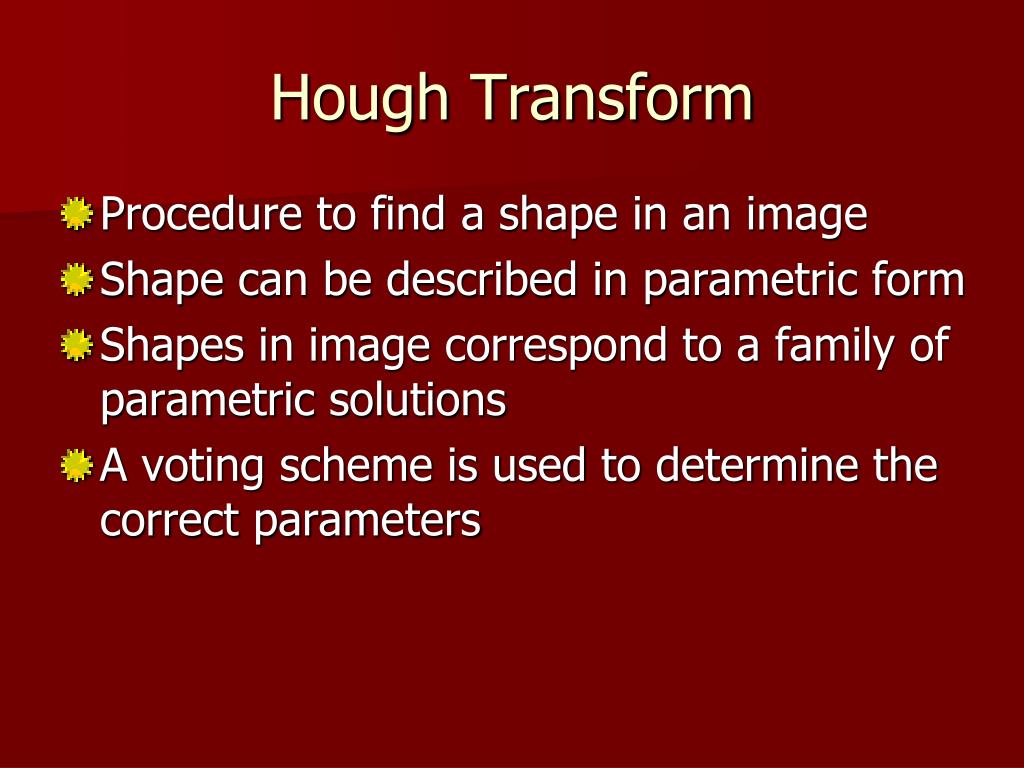 Hough Transform

Procedure to find a shape in an image

Shape can be described in parametric form

Shapes in image correspond to a family of parametric solutions

A voting scheme is used to determine the correct parameters